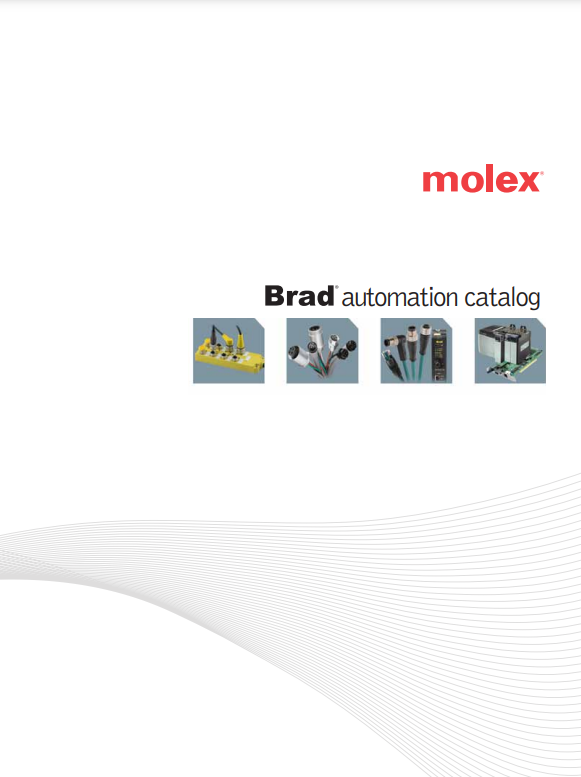 molex®

Brad® automation catalog